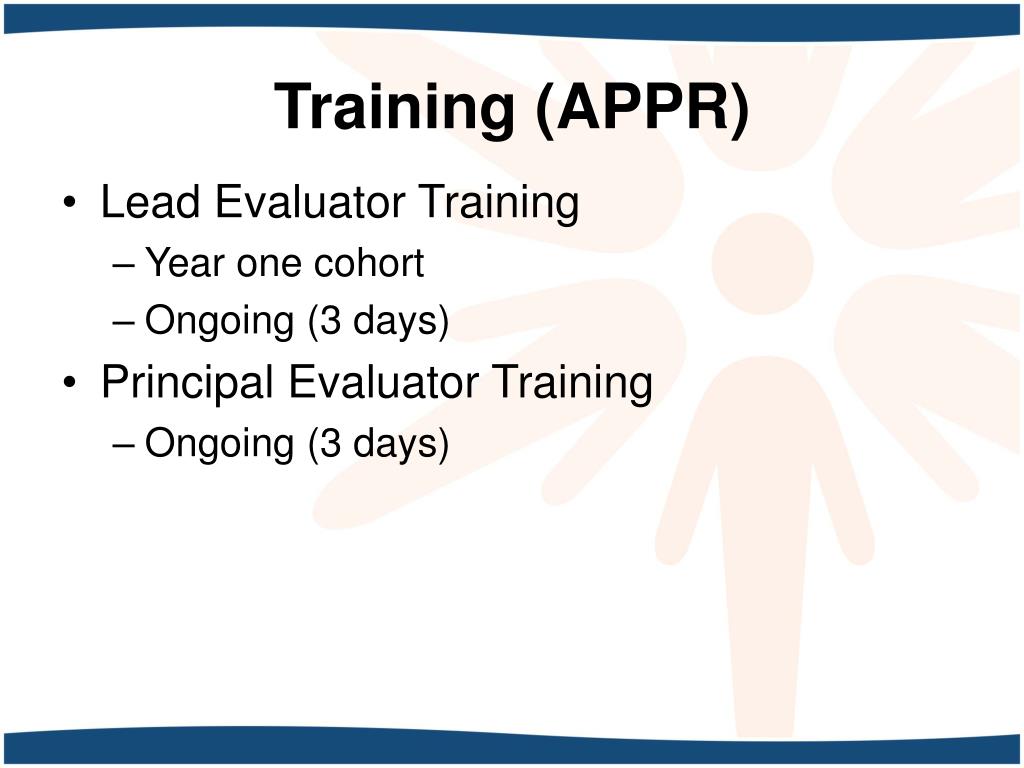 Training (APPR)

• Lead Evaluator Training
– Year one cohort
– Ongoing (3 days)
• Principal Evaluator Training
– Ongoing (3 days)